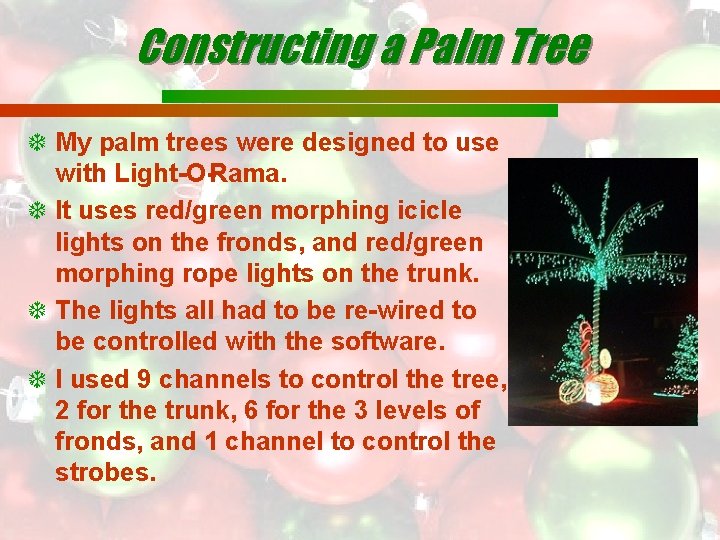 Constructing a Palm Tree

My palm trees were designed to use with Light-O-Rama.

It uses red/green morphing icicle lights on the fronds, and red/green morphing rope lights on the trunk.

The lights all had to be re-wired to be controlled with the software.

I used 9 channels to control the tree, 2 for the trunk, 6 for the 3 levels of fronds, and 1 channel to control the strobes.